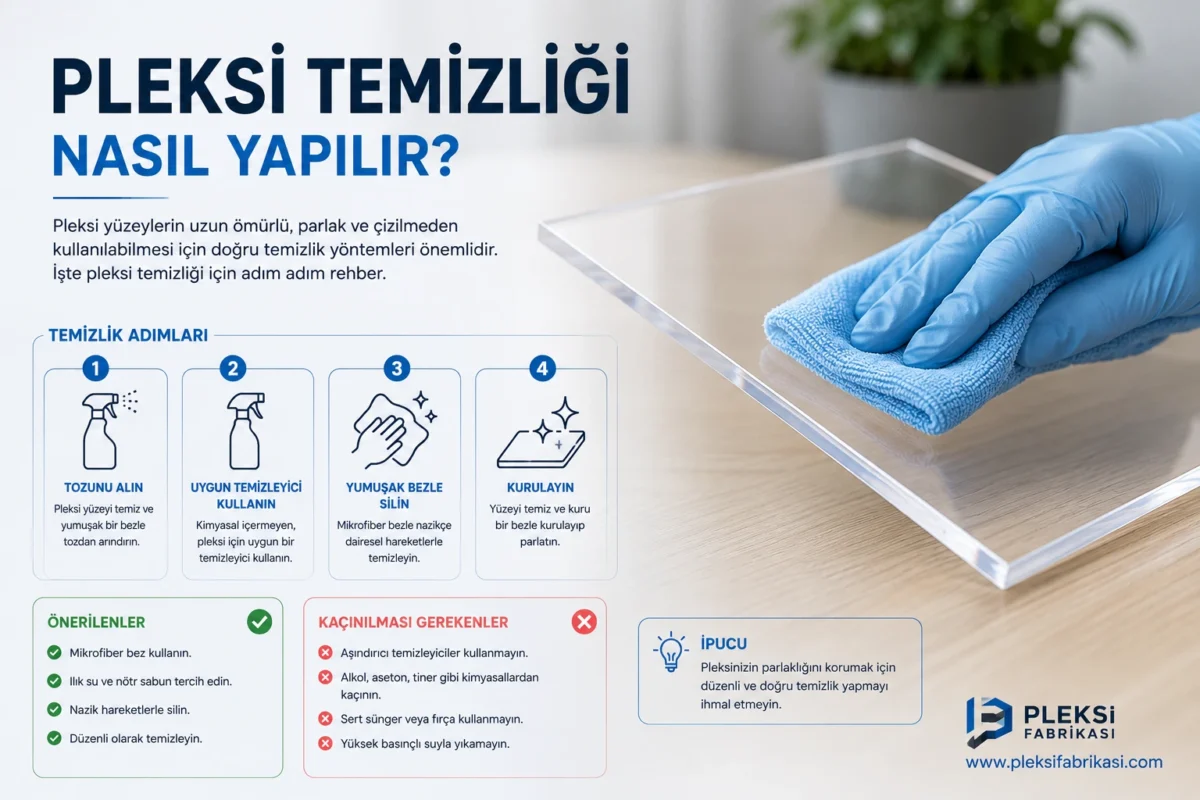 PLEKSİ TEMİZLİĞİ
NASIL YAPILIR?

Pleksi yüzeylerin uzun ömürlü, parlak ve çizilmeden kullanılabilmesi için doğru temizlik yöntemleri önemlidir. İşte pleksi temizliği için adım adım rehber.

TEMİZLİK ADIMLARI

1
TOZUNU ALIN
Pleksi yüzeyi temiz ve yumuşak bir bezle tozdan arındırın.

2
UYGUN TEMİZLEYİCİ KULLANIN
Kimyasal içermeyen, pleksi için uygun bir temizleyici kullanın.

3
YUMUŞAK BEZLE SİLİN
Mikrofiber bezle nazikçe dairesel hareketlerle temizleyin.

4
KURULAYIN
Yüzeyi temiz ve kuru bir bezle kurulayıp parlatın.

ÖNERİLENLER
Mikrofiber bez kullanın.
Ilık su ve nötr sabun tercih edin.
Nazik hareketlerle silin.
Düzenli olarak temizleyin.

KAÇINILMASI GEREKENLER
Aşındırıcı temizleyiciler kullanmayın.
Alkol, aseton, tiner gibi kimyasallardan kaçının.
Sert sünger veya fırça kullanmayın.
Yüksek basınçlı suyla yıkamayın.

İPUCU
Pleksinizin parlaklığını korumak için düzenli ve doğru temizlik yapmayı ihmal etmeyin.

PLEKSİ FABRİKASI
www.pleksifabrikasi.com